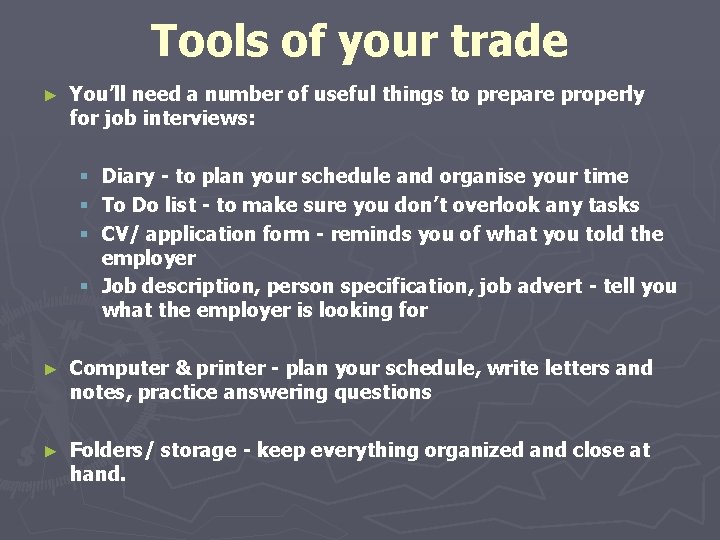 Tools of your trade

► You'll need a number of useful things to prepare properly for job interviews:

▪ Diary - to plan your schedule and organise your time
▪ To Do list - to make sure you don't overlook any tasks
▪ CV/ application form - reminds you of what you told the employer
▪ Job description, person specification, job advert - tell you what the employer is looking for

► Computer & printer - plan your schedule, write letters and notes, practice answering questions

► Folders/ storage - keep everything organized and close at hand.